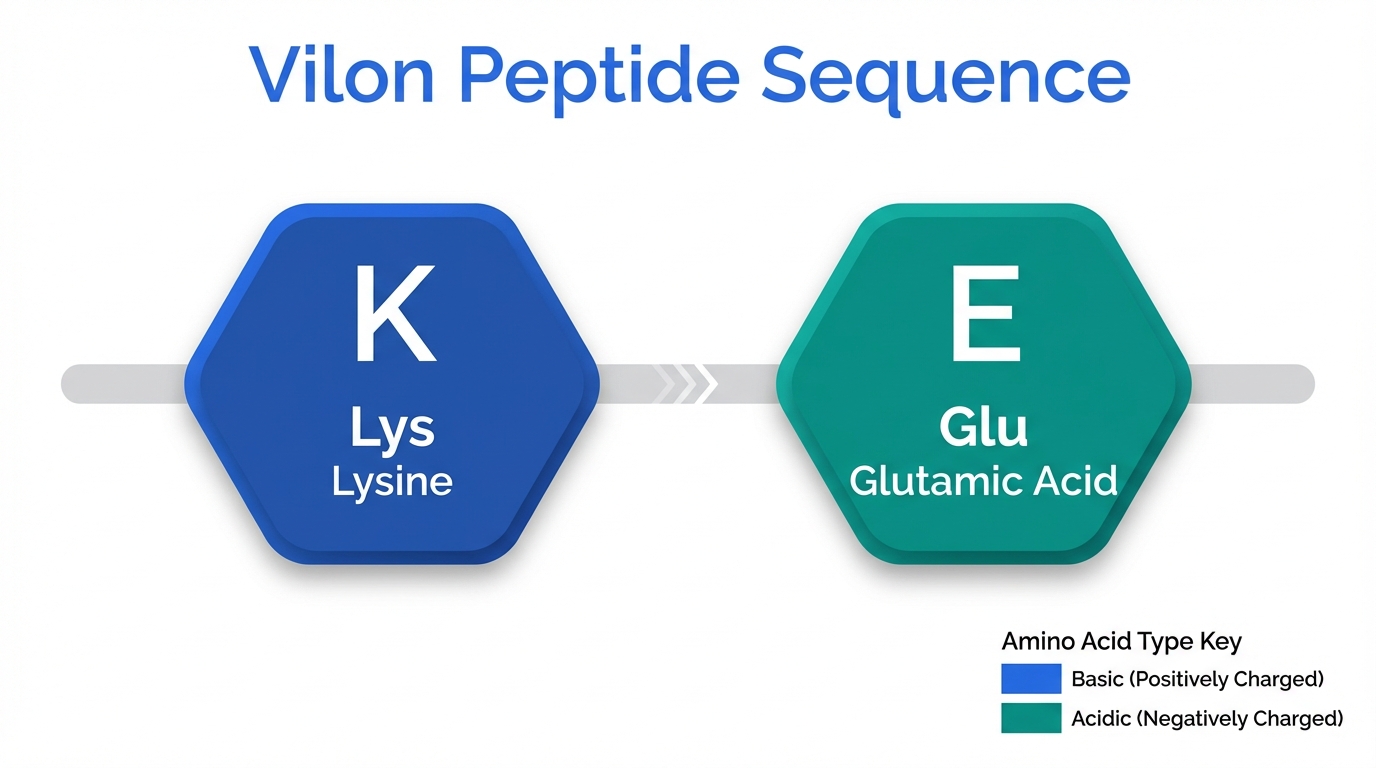 Vilon Peptide Sequence

K
Lys
Lysine

E
Glu
Glutamic Acid

Amino Acid Type Key
Basic (Positively Charged)
Acidic (Negatively Charged)